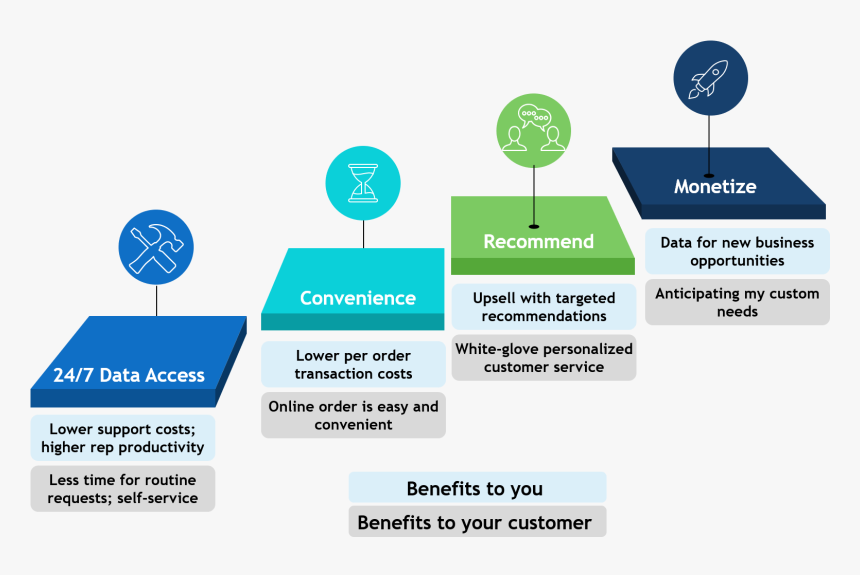 24/7 Data Access

Lower support costs; higher rep productivity

Less time for routine requests; self-service

Convenience

Lower per order transaction costs

Online order is easy and convenient

Recommend

Upsell with targeted recommendations

White-glove personalized customer service

Monetize

Data for new business opportunities

Anticipating my custom needs

Benefits to you

Benefits to your customer